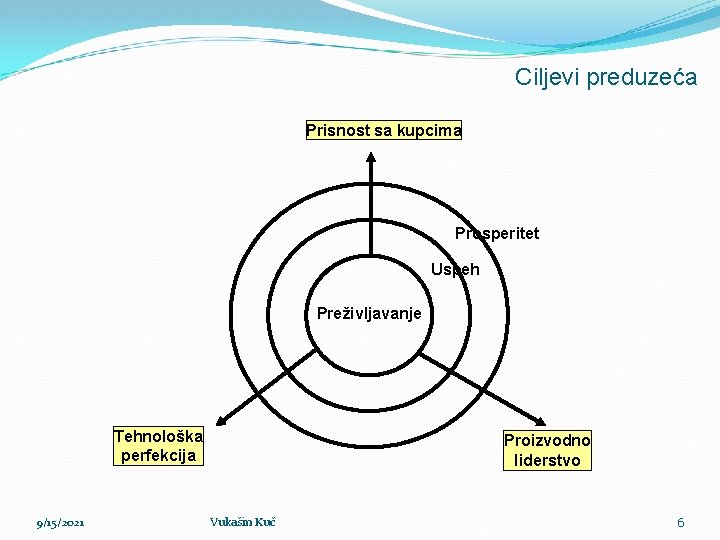 Ciljevi preduzeća

Prisnost sa kupcima

Prosperitet

Uspeh

Preživljavanje

Tehnološka perfekcija

Proizvodno liderstvo

9/15/2021

Vukašin Kuč

6